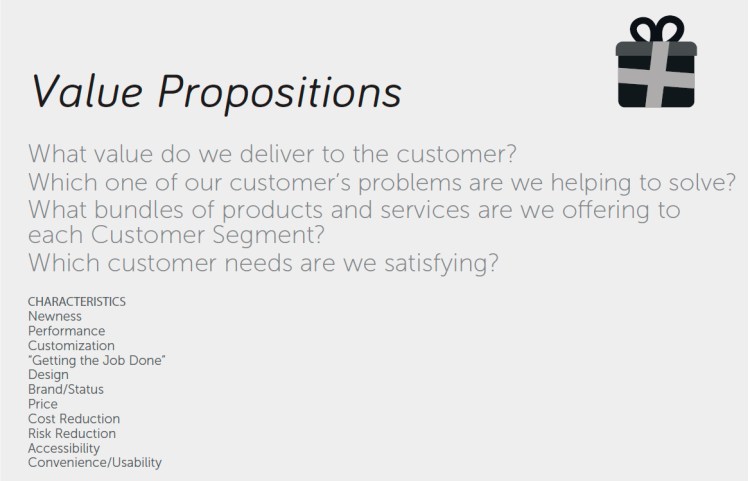 Value Propositions

What value do we deliver to the customer?
Which one of our customer's problems are we helping to solve?
What bundles of products and services are we offering to each Customer Segment?
Which customer needs are we satisfying?

CHARACTERISTICS
Newness
Performance
Customization
"Getting the Job Done"
Design
Brand/Status
Price
Cost Reduction
Risk Reduction
Accessibility
Convenience/Usability